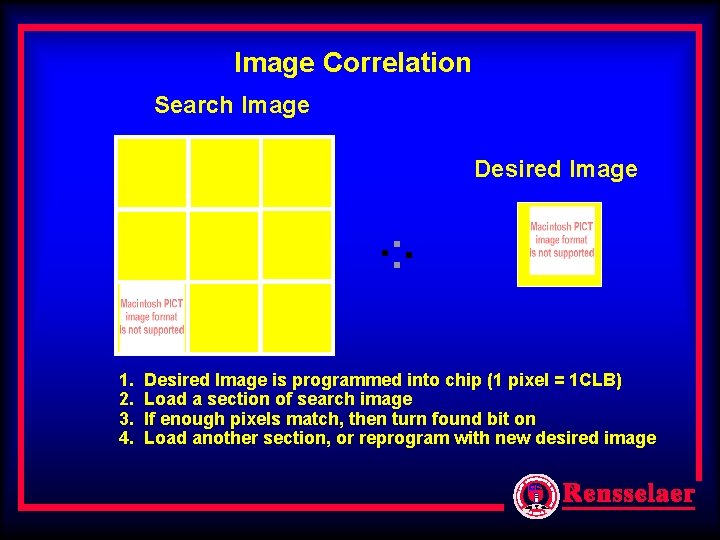 Image Correlation

Search Image

Macintosh PICT image format is not supported

Desired Image

Macintosh PICT image format is not supported

1. Desired Image is programmed into chip (1 pixel = 1CLB)
2. Load a section of search image
3. If enough pixels match, then turn found bit on
4. Load another section, or reprogram with new desired image

Rensselaer